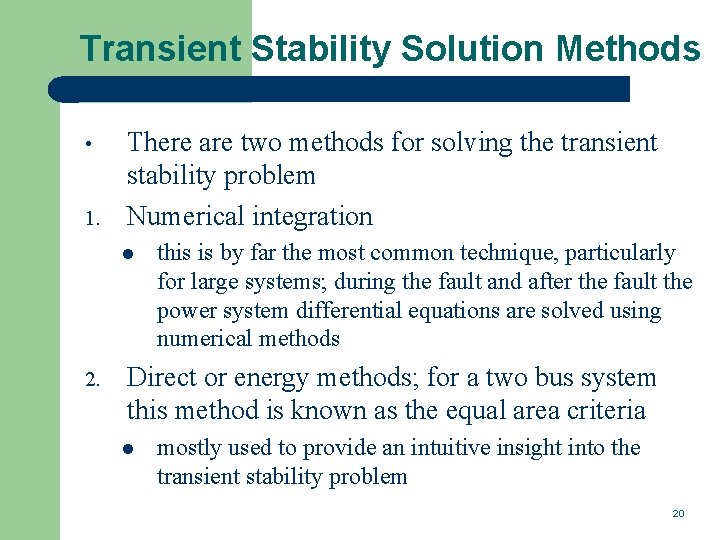 Transient Stability Solution Methods

• There are two methods for solving the transient stability problem

1. Numerical integration

● this is by far the most common technique, particularly for large systems; during the fault and after the fault the power system differential equations are solved using numerical methods

2. Direct or energy methods; for a two bus system this method is known as the equal area criteria

● mostly used to provide an intuitive insight into the transient stability problem

20